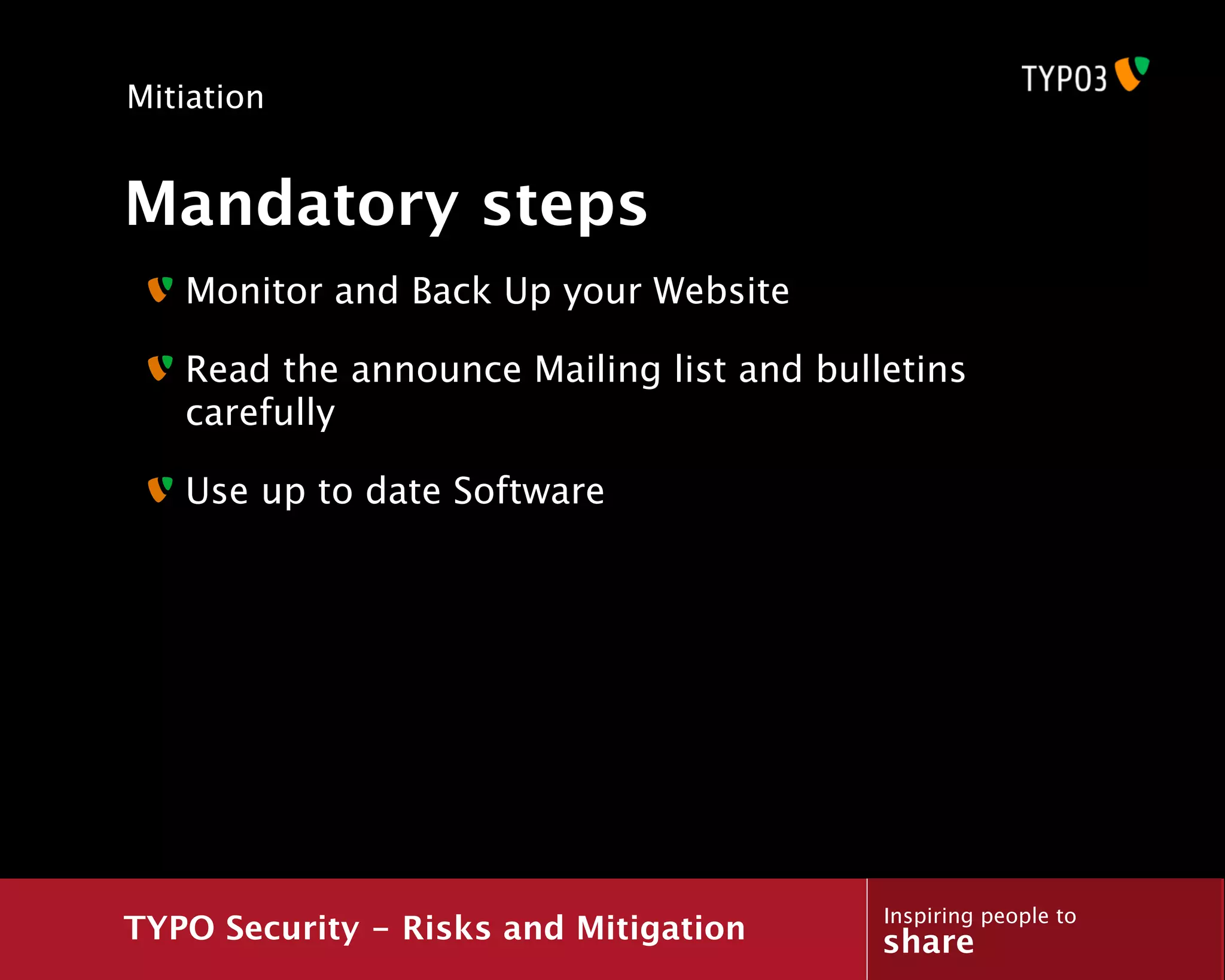 Mitiation

TYPO3

Mandatory steps

Monitor and Back Up your Website

Read the announce Mailing list and bulletins carefully

Use up to date Software

TYPO Security – Risks and Mitigation

Inspiring people to
share